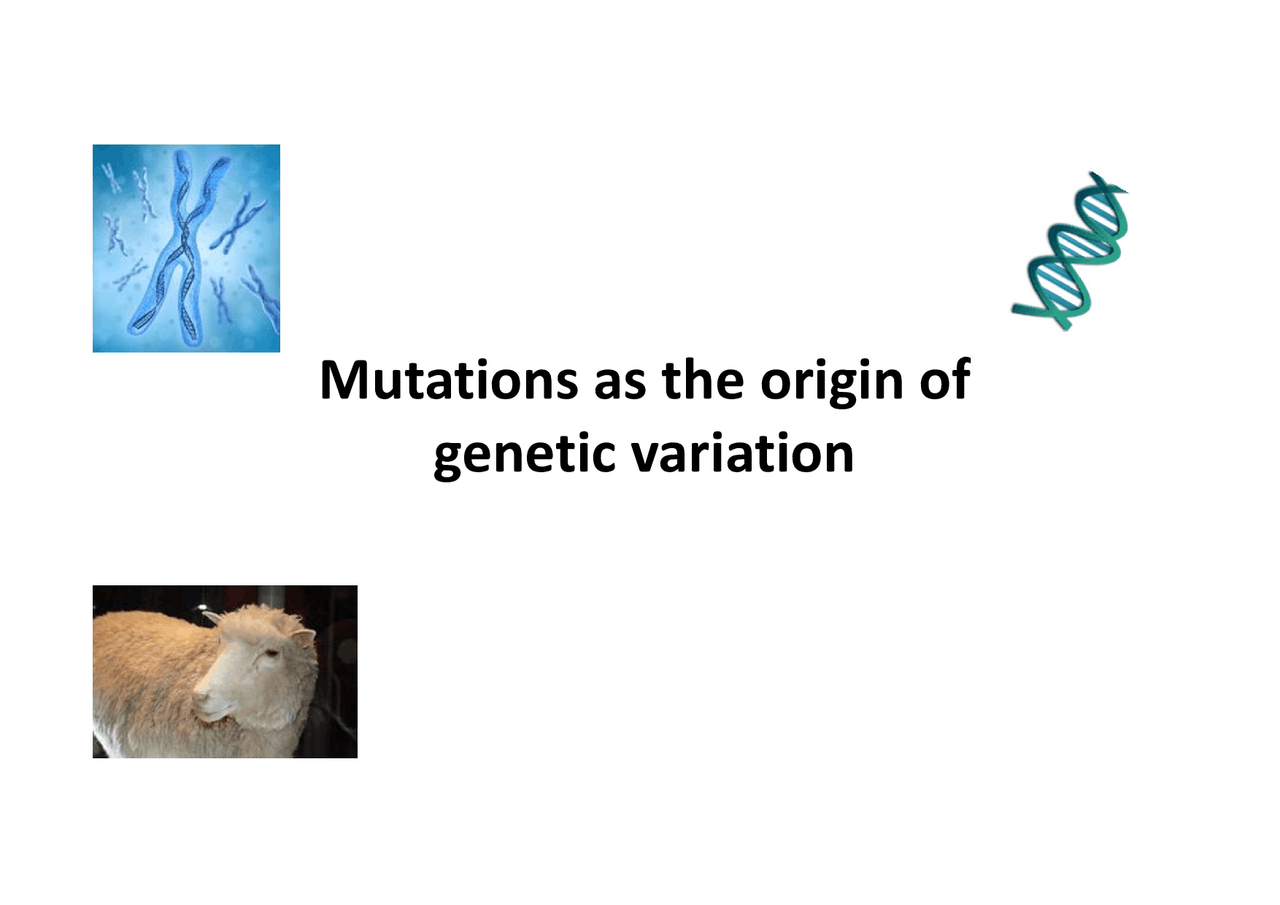 Mutations as the origin of genetic variation